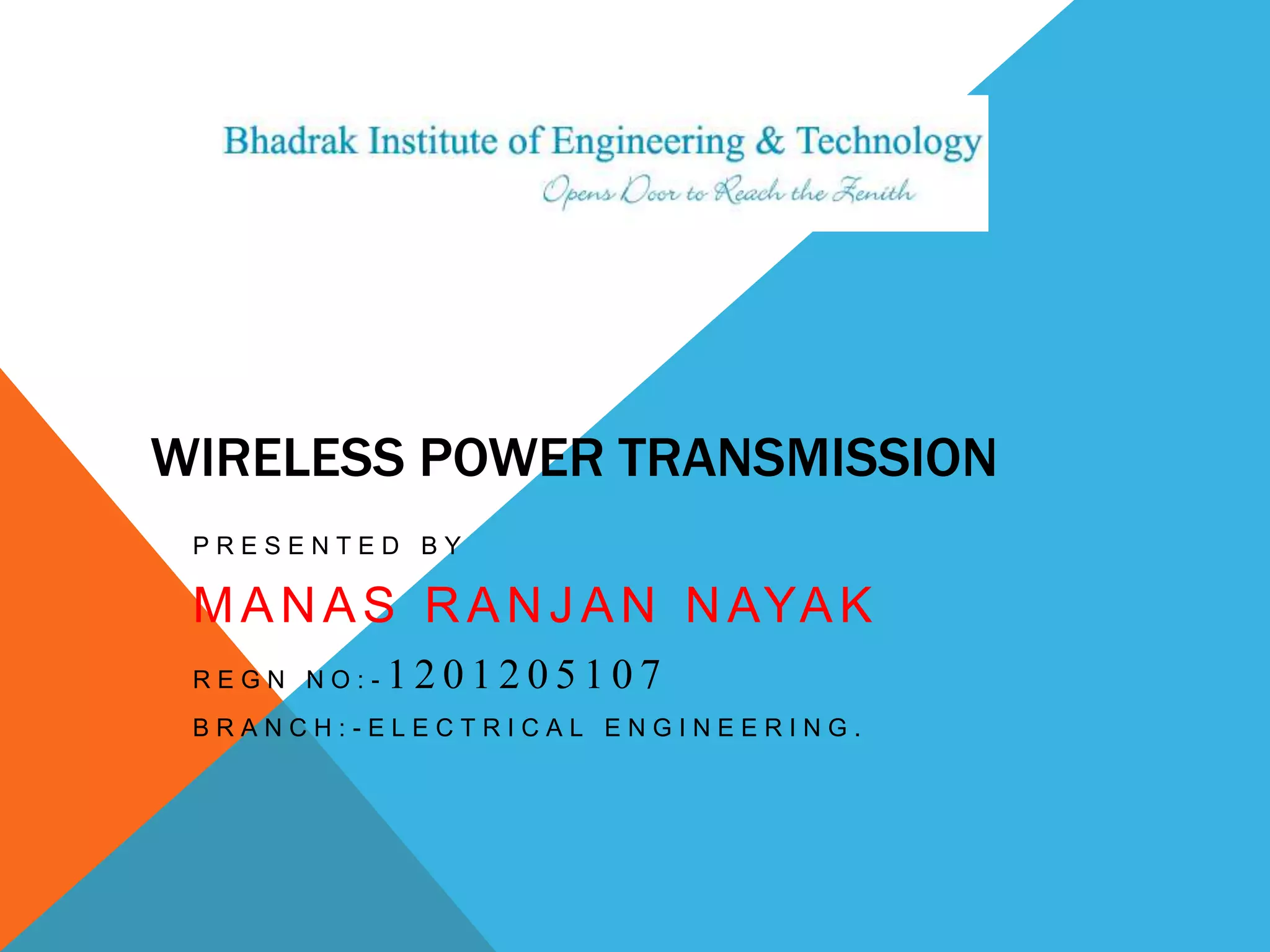 Bhadrak Institute of Engineering & Technology
Opens Door to Reach the Zenith

WIRELESS POWER TRANSMISSION

PRESENTED BY

MANAS RANJAN NAYAK

REGN NO:-1201205107

BRANCH:-ELECTRICAL ENGINEERING.